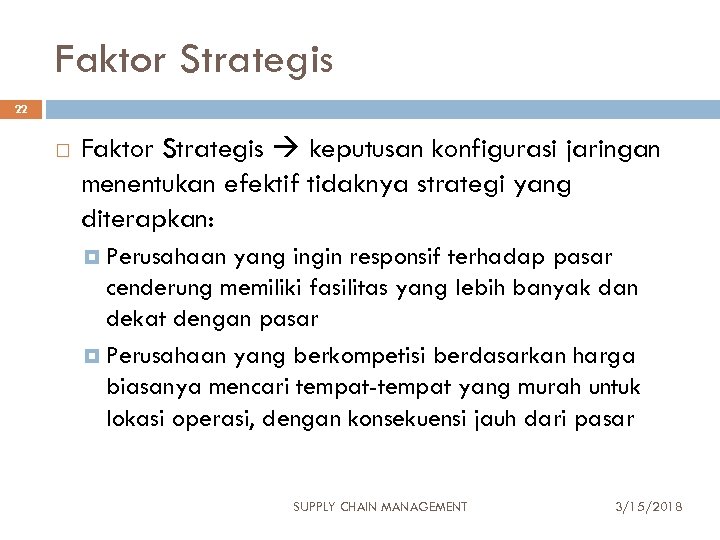 Faktor Strategis

22

Faktor Strategis → keputusan konfigurasi jaringan menentukan efektif tidaknya strategi yang diterapkan:

Perusahaan yang ingin responsif terhadap pasar cenderung memiliki fasilitas yang lebih banyak dan dekat dengan pasar

Perusahaan yang berkompetisi berdasarkan harga biasanya mencari tempat-tempat yang murah untuk lokasi operasi, dengan konsekuensi jauh dari pasar

SUPPLY CHAIN MANAGEMENT

3/15/2018